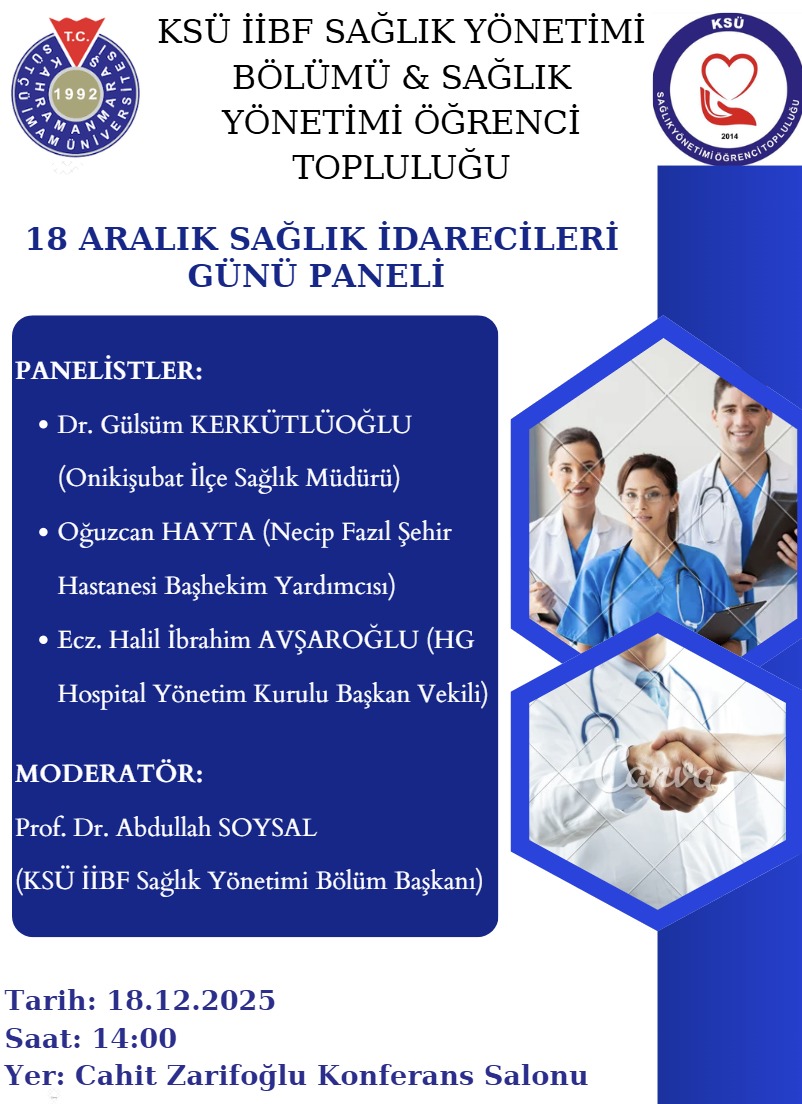 T.C.
KAHRAMANMARAŞ SÜTÇÜ İMAM ÜNİVERSİTESİ
1992

KSÜ İİBF SAĞLIK YÖNETİMİ BÖLÜMÜ & SAĞLIK YÖNETİMİ ÖĞRENCİ TOPLULUĞU

KSÜ
SAĞLIK YÖNETİMİ ÖĞRENCİ TOPLULUĞU
2014

18 ARALIK SAĞLIK İDARECİLERİ GÜNÜ PANELİ

PANELİSTLER:
• Dr. Gülsüm KERKÜTLÜOĞLU (Onikişubat İlçe Sağlık Müdürü)
• Oğuzcan HAYTA (Necip Fazıl Şehir Hastanesi Başhekim Yardımcısı)
• Ecz. Halil İbrahim AVŞAROĞLU (HG Hospital Yönetim Kurulu Başkan Vekili)

MODERATÖR:
Prof. Dr. Abdullah SOYSAL
(KSÜ İİBF Sağlık Yönetimi Bölüm Başkanı)

Canva

Tarih: 18.12.2025
Saat: 14:00
Yer: Cahit Zarifoğlu Konferans Salonu